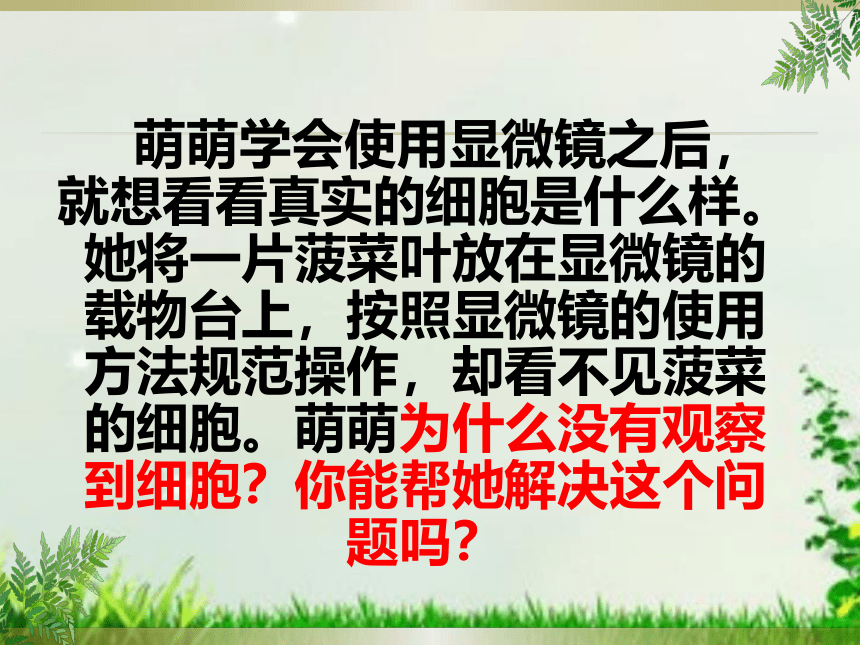 萌萌学会使用显微镜之后，就想看看真实的细胞是什么样。她将一片菠菜叶放在显微镜的载物台上，按照显微镜的使用方法规范操作，却看不见菠菜的细胞。萌萌为什么没有观察到细胞？你能帮她解决这个问题吗？